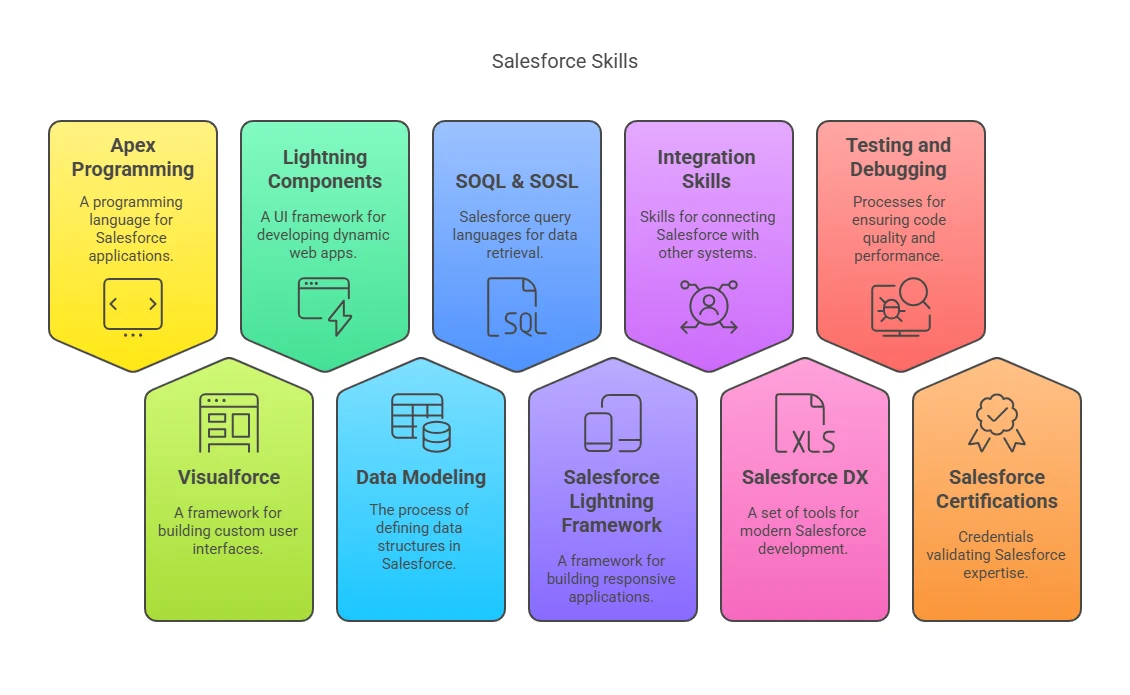 Salesforce Skills

Apex Programming

A programming language for Salesforce applications.

Lightning Components

A UI framework for developing dynamic web apps.

SOQL & SOSL

Salesforce query languages for data retrieval.

SQL

Integration Skills

Skills for connecting Salesforce with other systems.

Testing and Debugging

Processes for ensuring code quality and performance.

Visualforce

A framework for building custom user interfaces.

Data Modeling

The process of defining data structures in Salesforce.

Salesforce Lightning Framework

A framework for building responsive applications.

XLS

Salesforce DX

A set of tools for modern Salesforce development.

Salesforce Certifications

Credentials validating Salesforce expertise.